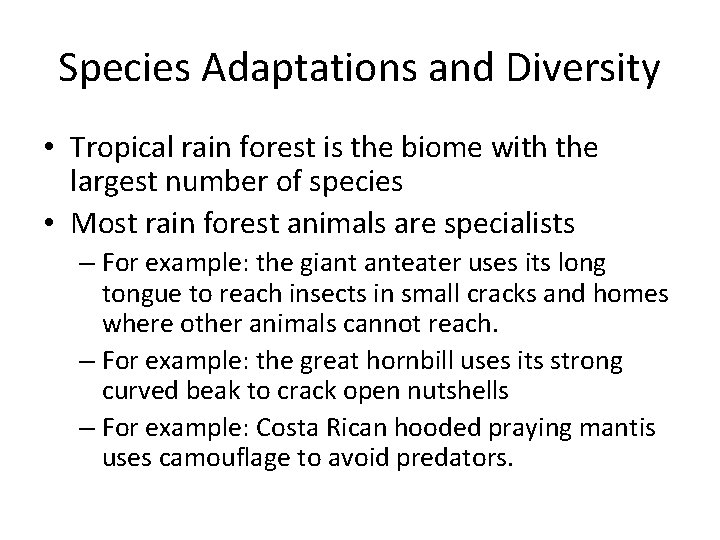 Species Adaptations and Diversity

• Tropical rain forest is the biome with the largest number of species

• Most rain forest animals are specialists

– For example: the giant anteater uses its long tongue to reach insects in small cracks and homes where other animals cannot reach.

– For example: the great hornbill uses its strong curved beak to crack open nutshells

– For example: Costa Rican hooded praying mantis uses camouflage to avoid predators.